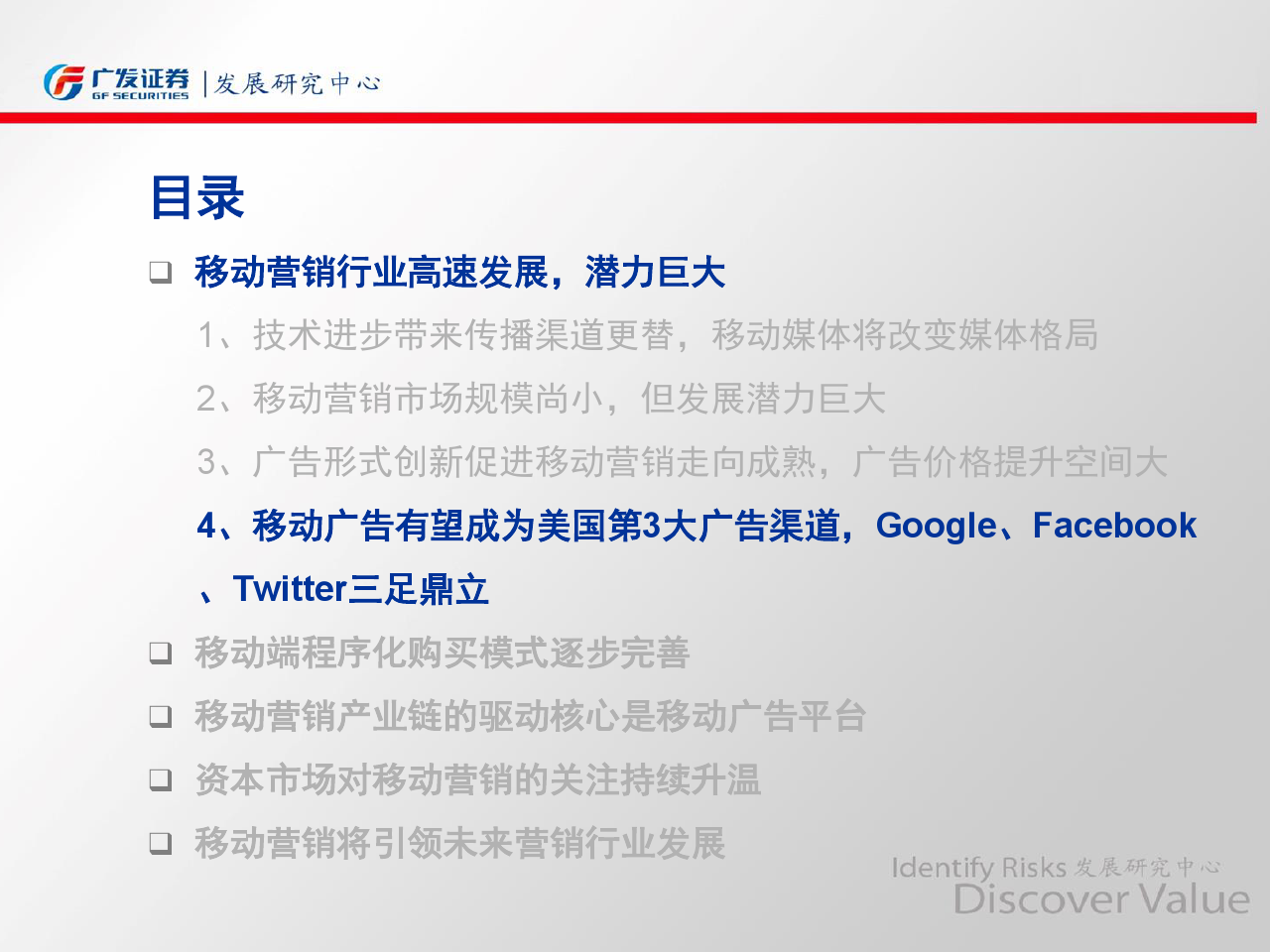 广发证券 GF SECURITIES | 发展研究中心

目录

❑ 移动营销行业高速发展，潜力巨大

1、技术进步带来传播渠道更替，移动媒体将改变媒体格局

2、移动营销市场规模尚小，但发展潜力巨大

3、广告形式创新促进移动营销走向成熟，广告价格提升空间大

4、移动广告有望成为美国第3大广告渠道，Google、Facebook、Twitter三足鼎立

❑ 移动端程序化购买模式逐步完善

❑ 移动营销产业链的驱动核心是移动广告平台

❑ 资本市场对移动营销的关注持续升温

❑ 移动营销将引领未来营销行业发展

Identify Risks 发展研究中心
Discover Value